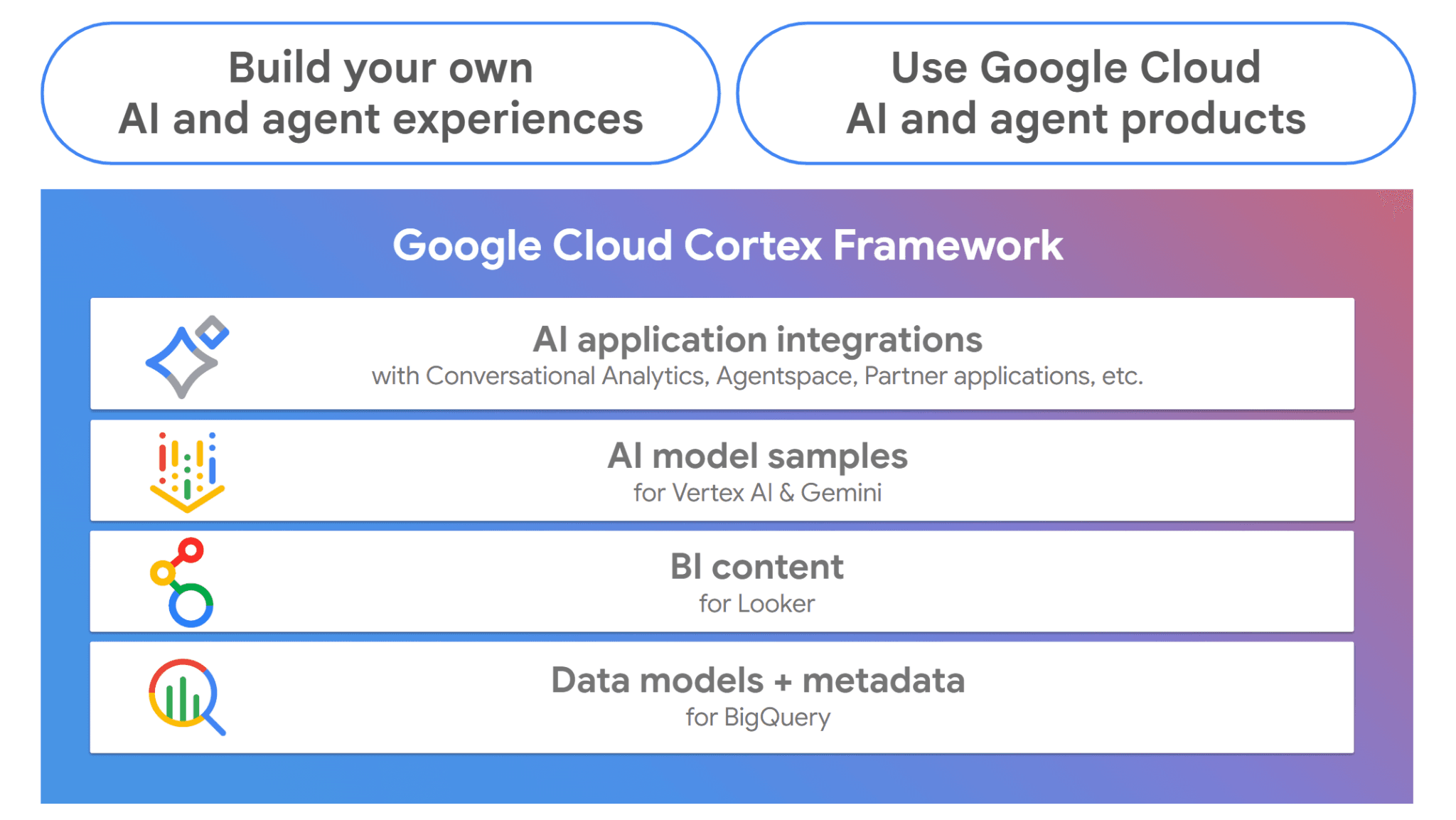 Build your own
AI and agent experiences

Use Google Cloud
AI and agent products

Google Cloud Cortex Framework

AI application integrations
with Conversational Analytics, Agentspace, Partner applications, etc.

AI model samples
for Vertex AI & Gemini

BI content
for Looker

Data models + metadata
for BigQuery